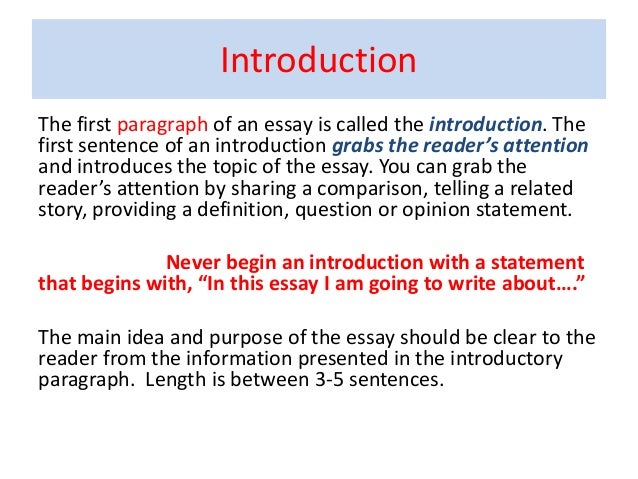 Introduction

The first paragraph of an essay is called the introduction. The first sentence of an introduction grabs the reader's attention and introduces the topic of the essay. You can grab the reader's attention by sharing a comparison, telling a related story, providing a definition, question or opinion statement.

Never begin an introduction with a statement that begins with, "In this essay I am going to write about…."

The main idea and purpose of the essay should be clear to the reader from the information presented in the introductory paragraph. Length is between 3-5 sentences.